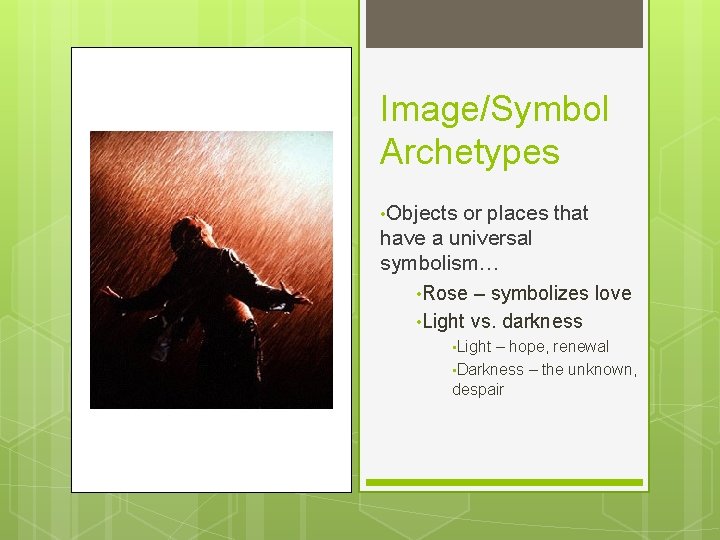 Image/Symbol Archetypes

•Objects or places that have a universal symbolism…

•Rose – symbolizes love

•Light vs. darkness

•Light – hope, renewal

•Darkness – the unknown, despair